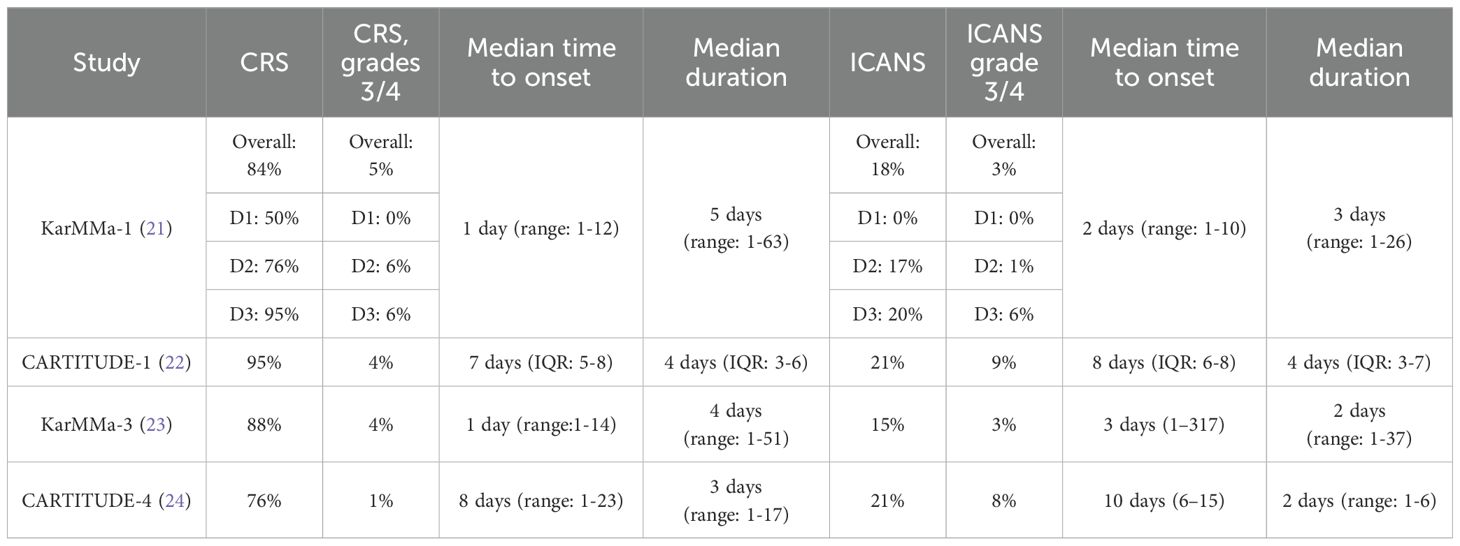 | Study | CRS | CRS, grades 3/4 | Median time to onset | Median duration | ICANS | ICANS grade 3/4 | Median time to onset | Median duration |
|---|---|---|---|---|---|---|---|---|
| KarMMa-1 (21) | Overall: 84% | Overall: 5% | 1 day (range: 1-12) | 5 days (range: 1-63) | Overall: 18% | Overall: 3% | 2 days (range: 1-10) | 3 days (range: 1-26) |
| | D1: 50% | D1: 0% | | | D1: 0% | D1: 0% | | |
| | D2: 76% | D2: 6% | | | D2: 17% | D2: 1% | | |
| | D3: 95% | D3: 6% | | | D3: 20% | D3: 6% | | |
| CARTITUDE-1 (22) | 95% | 4% | 7 days (IQR: 5-8) | 4 days (IQR: 3-6) | 21% | 9% | 8 days (IQR: 6-8) | 4 days (IQR: 3-7) |
| KarMMa-3 (23) | 88% | 4% | 1 day (range:1-14) | 4 days (range: 1-51) | 15% | 3% | 3 days (1–317) | 2 days (range: 1-37) |
| CARTITUDE-4 (24) | 76% | 1% | 8 days (range: 1-23) | 3 days (range: 1-17) | 21% | 8% | 10 days (6–15) | 2 days (range: 1-6) |